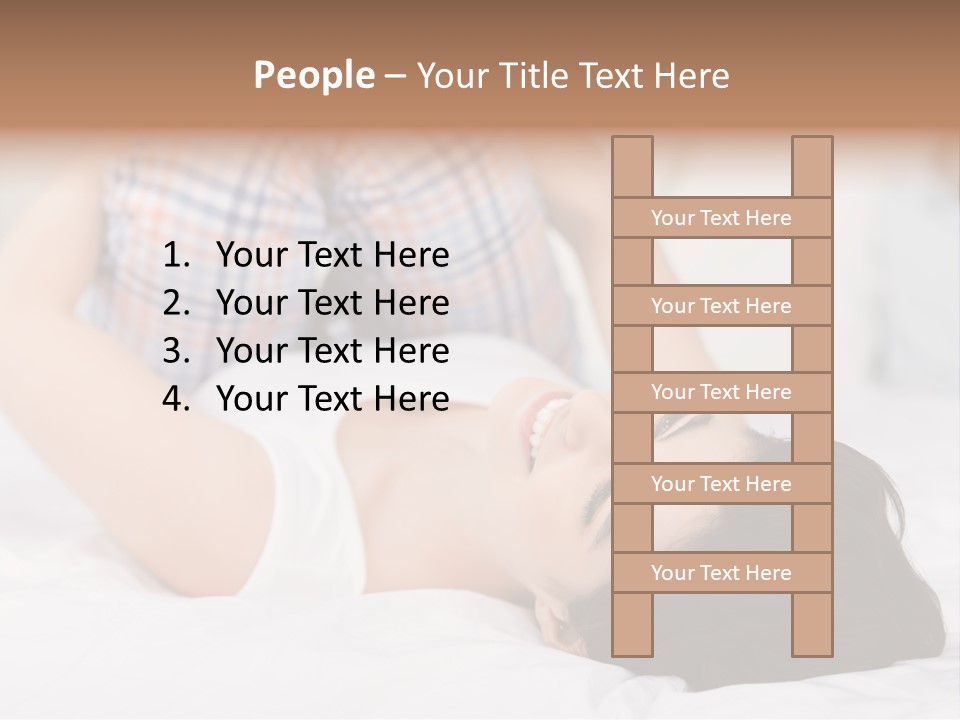 People – Your Title Text Here

1. Your Text Here
2. Your Text Here
3. Your Text Here
4. Your Text Here

Your Text Here

Your Text Here

Your Text Here

Your Text Here

Your Text Here